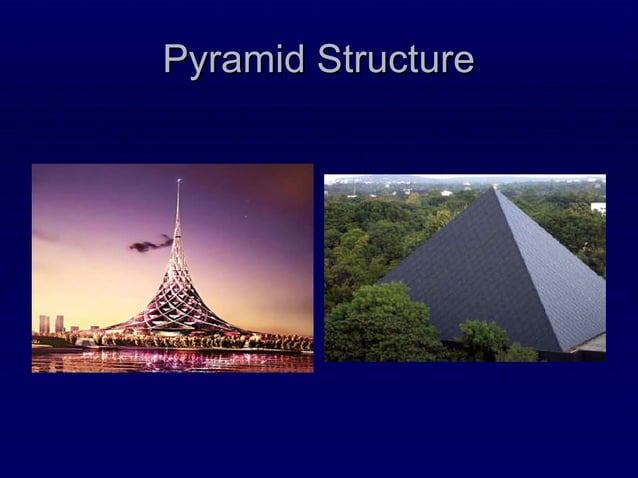 Pyramid Structure